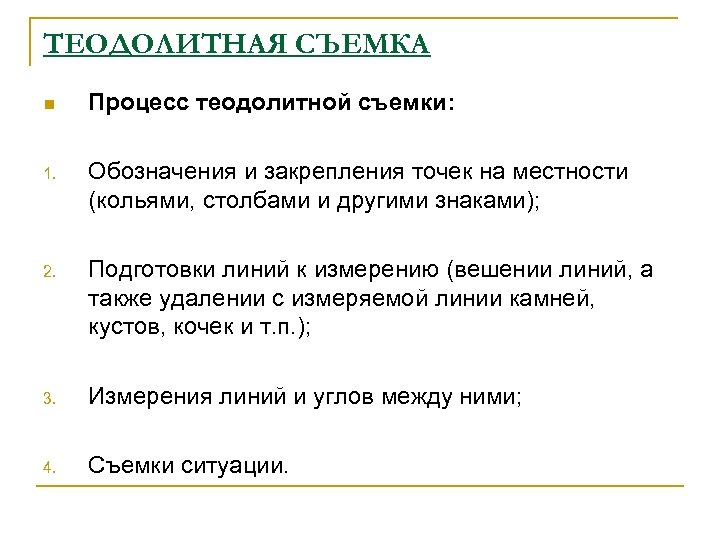 ТЕОДОЛИТНАЯ СЪЕМКА

Процесс теодолитной съемки:

1. Обозначения и закрепления точек на местности (кольями, столбами и другими знаками);

2. Подготовки линий к измерению (вешении линий, а также удалении с измеряемой линии камней, кустов, кочек и т.п.);

3. Измерения линий и углов между ними;

4. Съемки ситуации.